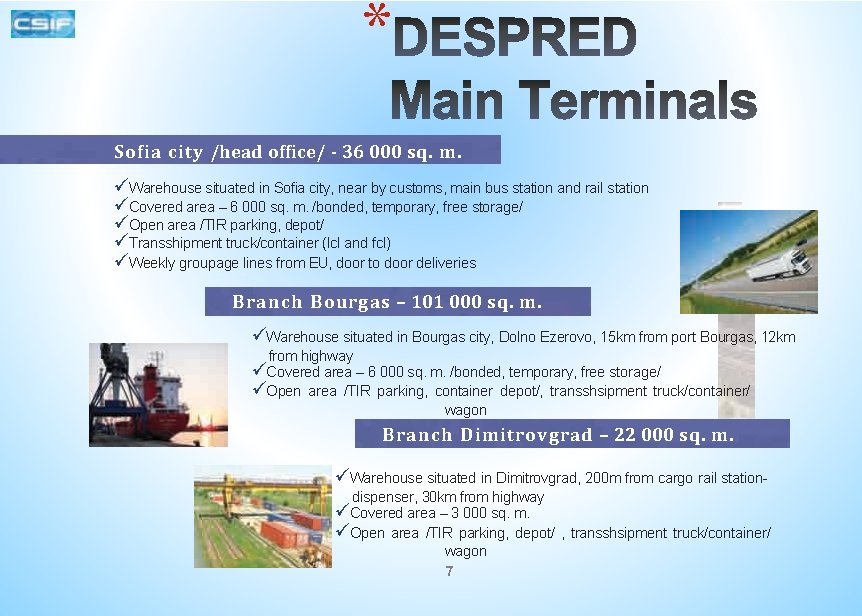 CSIF

*DESPRED
Main Terminals

Sofia city /head office/ - 36 000 sq. m.

✓Warehouse situated in Sofia city, near by customs, main bus station and rail station
✓Covered area – 6 000 sq. m. /bonded, temporary, free storage/
✓Open area /TIR parking, depot/
✓Transshipment truck/container (lcl and fcl)
✓Weekly groupage lines from EU, door to door deliveries

Branch Bourgas – 101 000 sq. m.

✓Warehouse situated in Bourgas city, Dolno Ezerovo, 15km from port Bourgas, 12km from highway
✓Covered area – 6 000 sq. m. /bonded, temporary, free storage/
✓Open area /TIR parking, container depot/, transshsipment truck/container/ wagon

Branch Dimitrovgrad – 22 000 sq. m.

✓Warehouse situated in Dimitrovgrad, 200m from cargo rail station-dispenser, 30km from highway
✓Covered area – 3 000 sq. m.
✓Open area /TIR parking, depot/ , transshsipment truck/container/ wagon

7